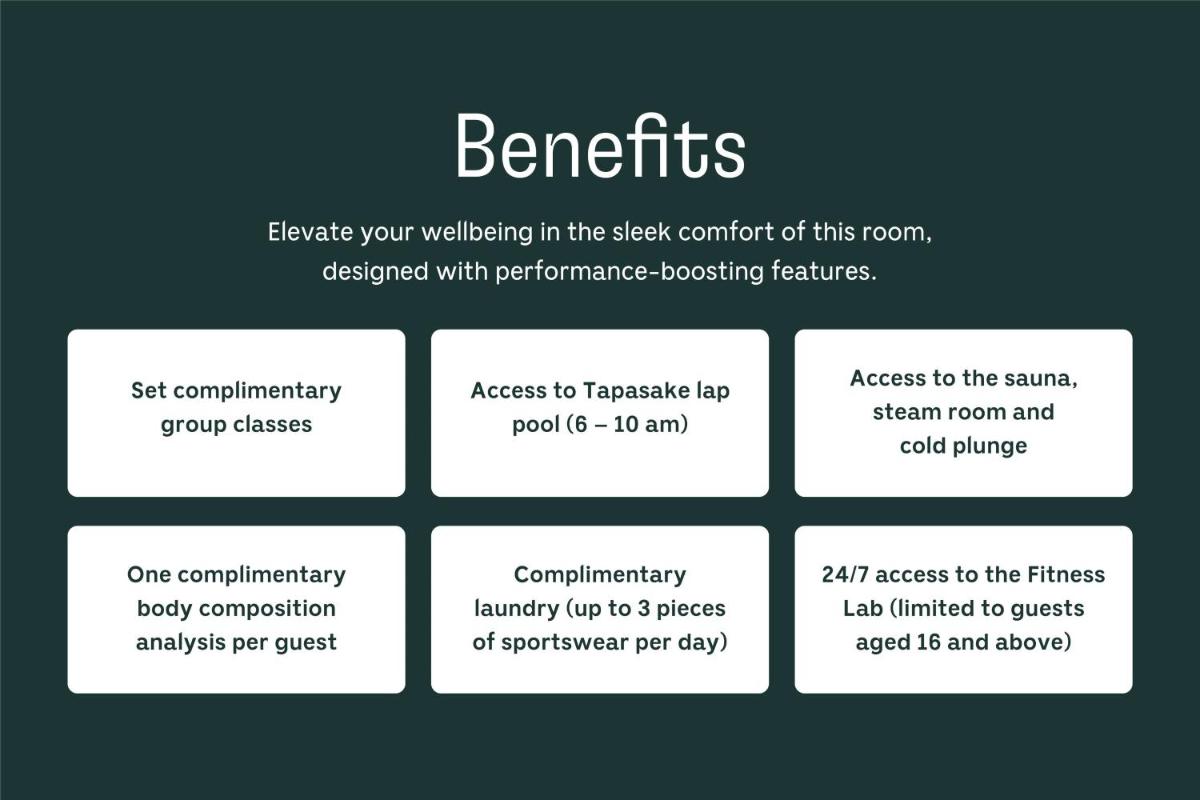 Benefits

Elevate your wellbeing in the sleek comfort of this room, designed with performance-boosting features.

Set complimentary group classes

Access to Tapasake lap pool (6 – 10 am)

Access to the sauna, steam room and cold plunge

One complimentary body composition analysis per guest

Complimentary laundry (up to 3 pieces of sportswear per day)

24/7 access to the Fitness Lab (limited to guests aged 16 and above)